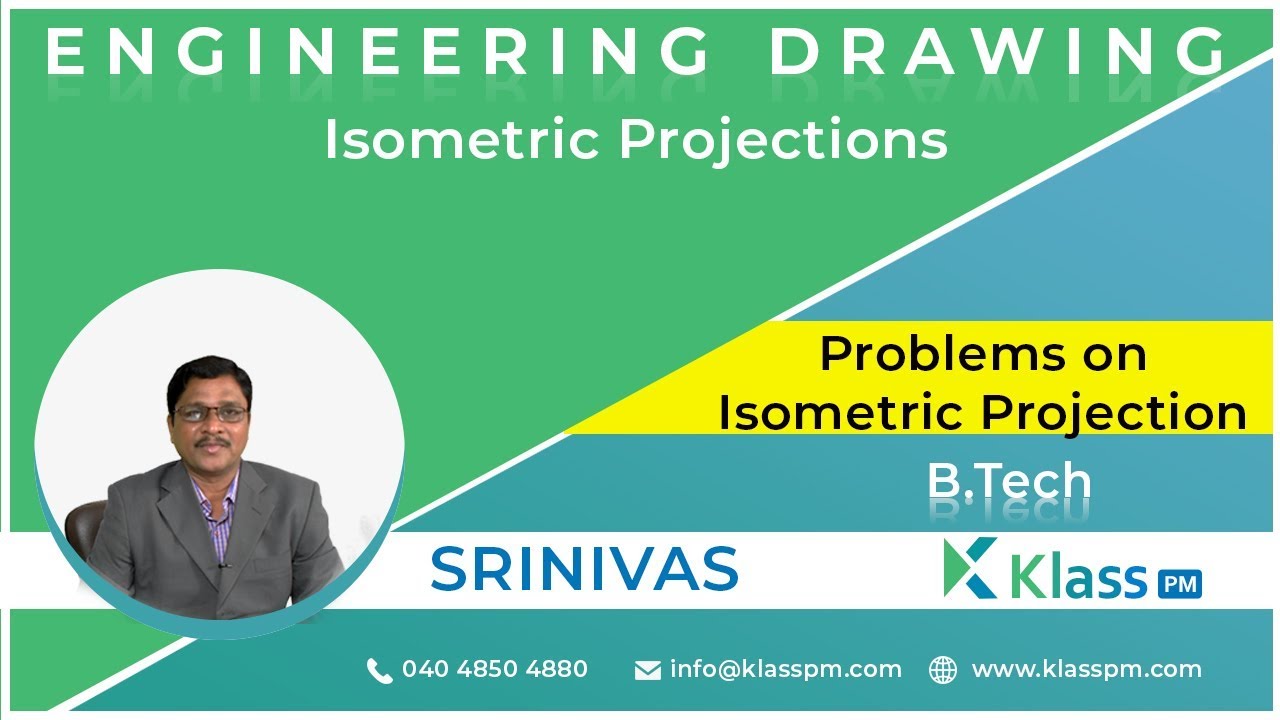 ENGINEERING DRAWING
Isometric Projections

Problems on Isometric Projection

B.Tech

SRINIVAS

Klass PM

040 4850 4880 info@klasspm.com www.klasspm.com